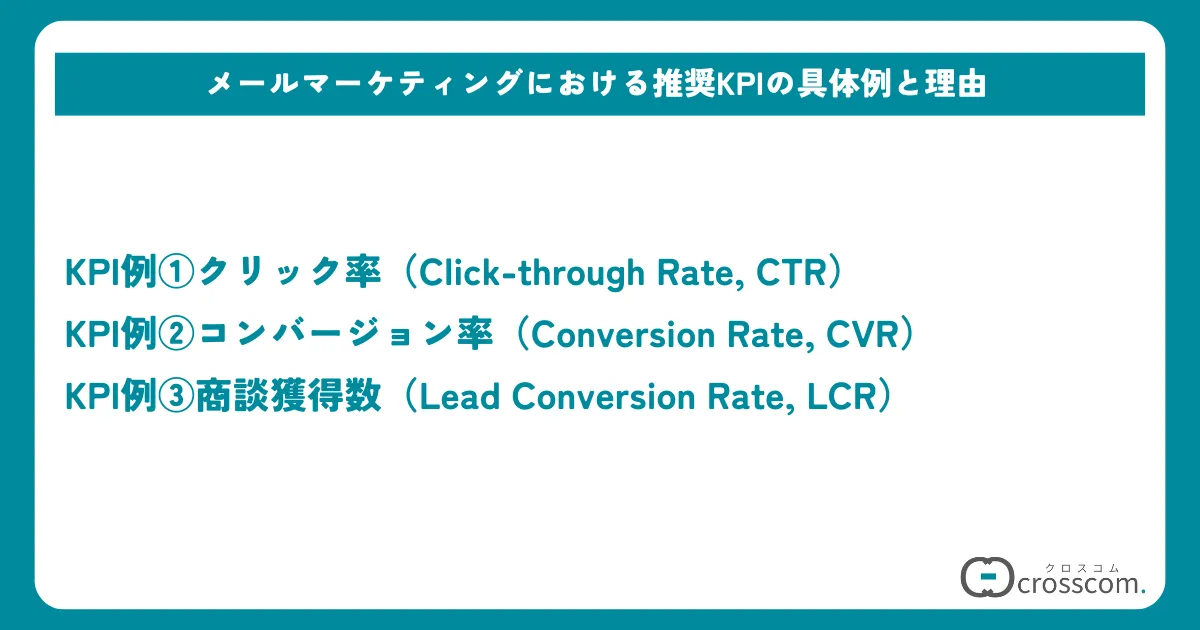 メールマーケティングにおける推奨KPIの具体例と理由

KPI例①クリック率（Click-through Rate, CTR）
KPI例②コンバージョン率（Conversion Rate, CVR）
KPI例③商談獲得数（Lead Conversion Rate, LCR）

クロスコム
crosscom.